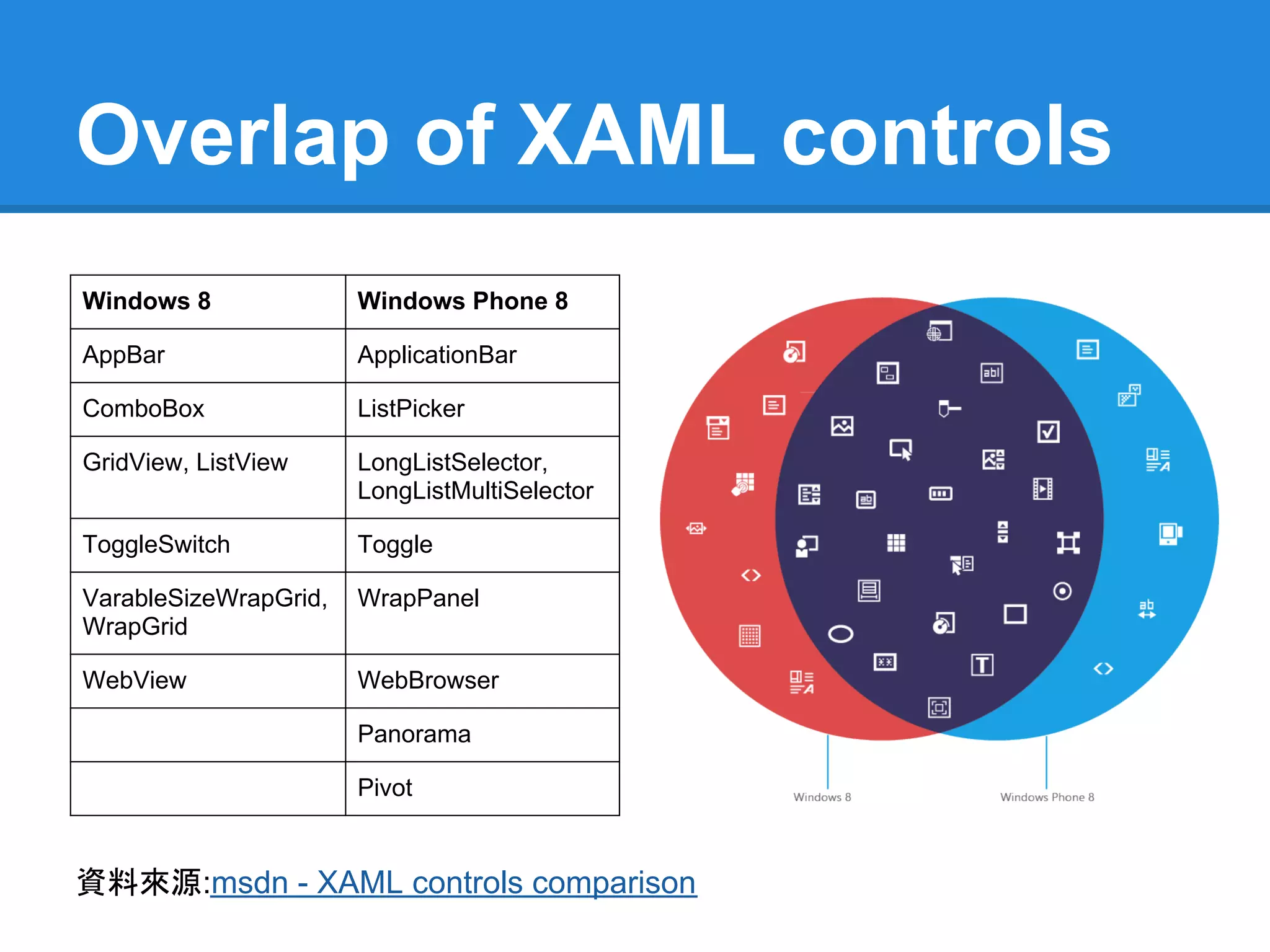 Overlap of XAML controls

| Windows 8 | Windows Phone 8 |
|---|---|
| AppBar | ApplicationBar |
| ComboBox | ListPicker |
| GridView, ListView | LongListSelector, LongListMultiSelector |
| ToggleSwitch | Toggle |
| VarableSizeWrapGrid, WrapGrid | WrapPanel |
| WebView | WebBrowser |
| | Panorama |
| | Pivot |

Windows 8

Windows Phone 8

資料來源:msdn - XAML controls comparison